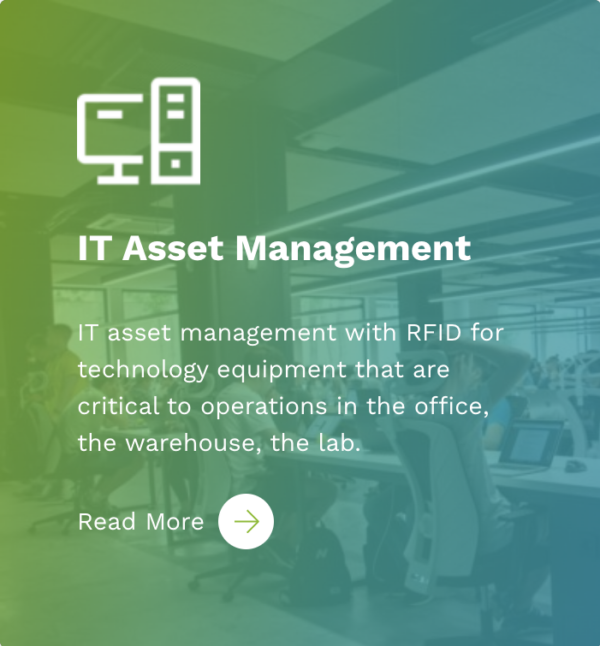 IT Asset Management

IT asset management with RFID for technology equipment that are critical to operations in the office, the warehouse, the lab.

Read More